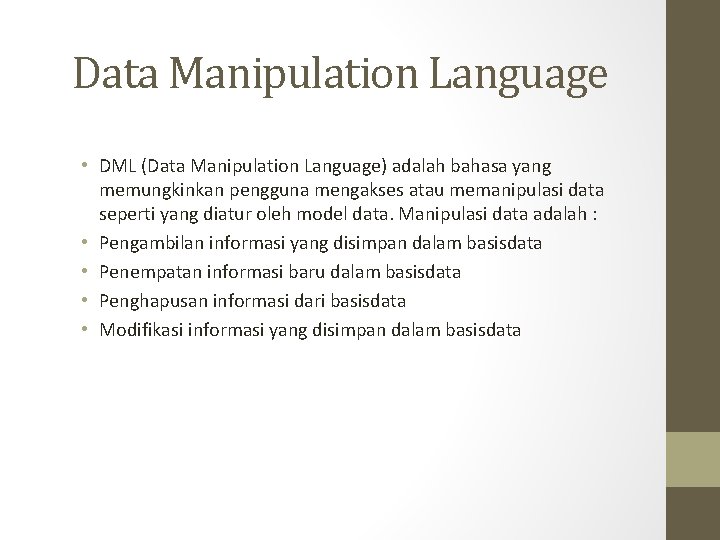 Data Manipulation Language

• DML (Data Manipulation Language) adalah bahasa yang memungkinkan pengguna mengakses atau memanipulasi data seperti yang diatur oleh model data. Manipulasi data adalah :
• Pengambilan informasi yang disimpan dalam basisdata
• Penempatan informasi baru dalam basisdata
• Penghapusan informasi dari basisdata
• Modifikasi informasi yang disimpan dalam basisdata